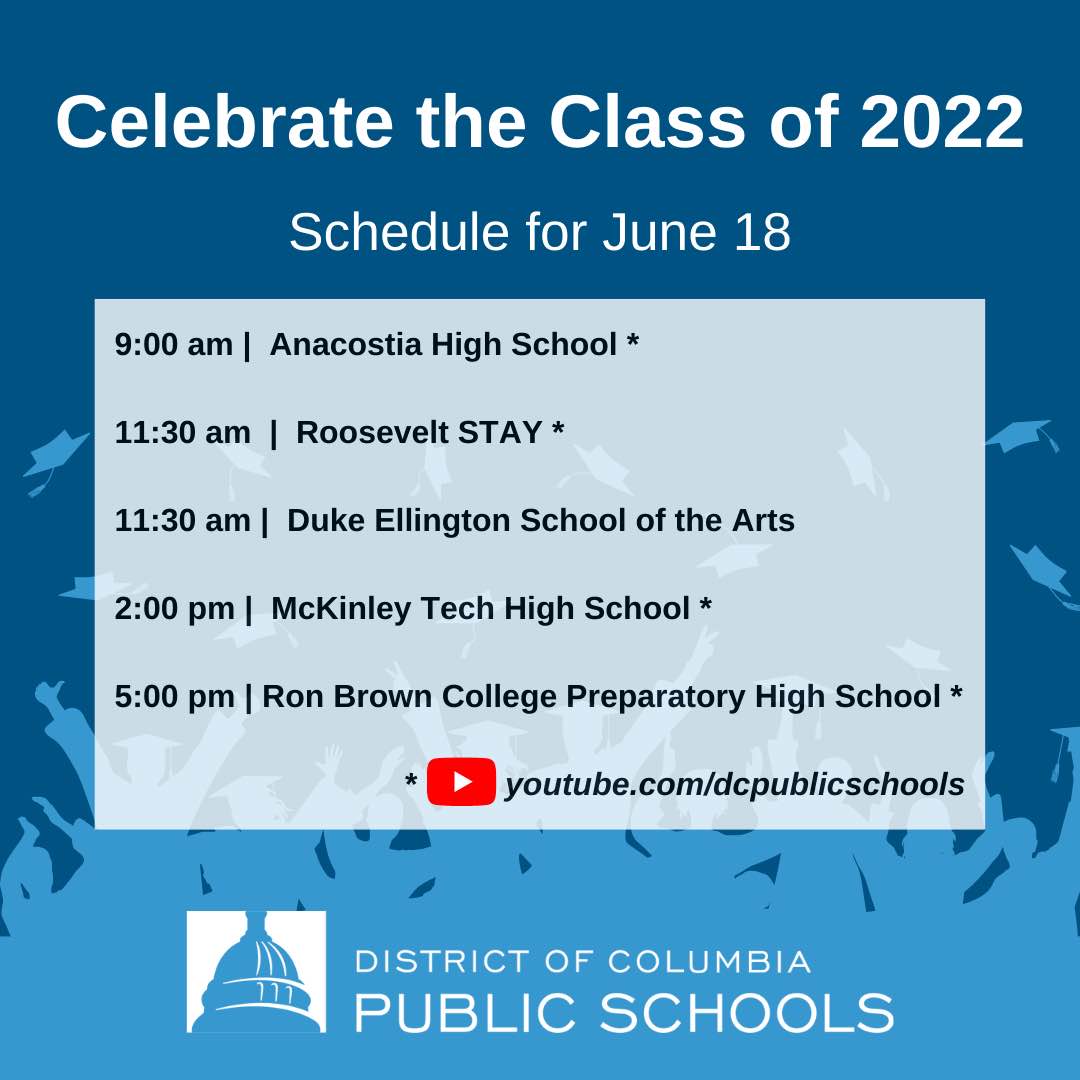 Celebrate the Class of 2022

Schedule for June 18

9:00 am | Anacostia High School *

11:30 am | Roosevelt STAY *

11:30 am | Duke Ellington School of the Arts

2:00 pm | McKinley Tech High School *

5:00 pm | Ron Brown College Preparatory High School *

* youtube.com/dcpublicschools

DISTRICT OF COLUMBIA
PUBLIC SCHOOLS